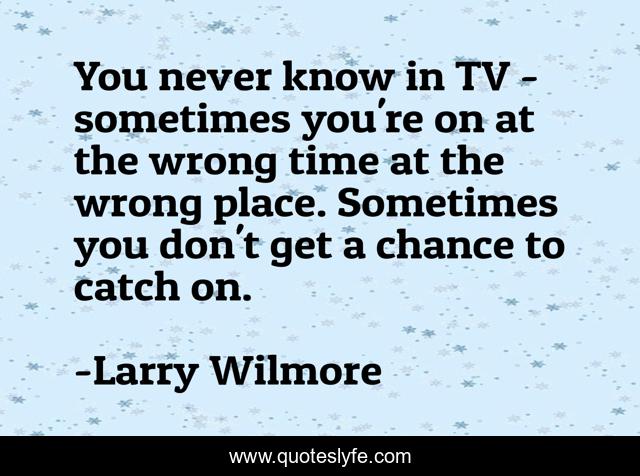 You never know in TV - sometimes you're on at the wrong time at the wrong place. Sometimes you don't get a chance to catch on.

-Larry Wilmore

www.quoteslyfe.com